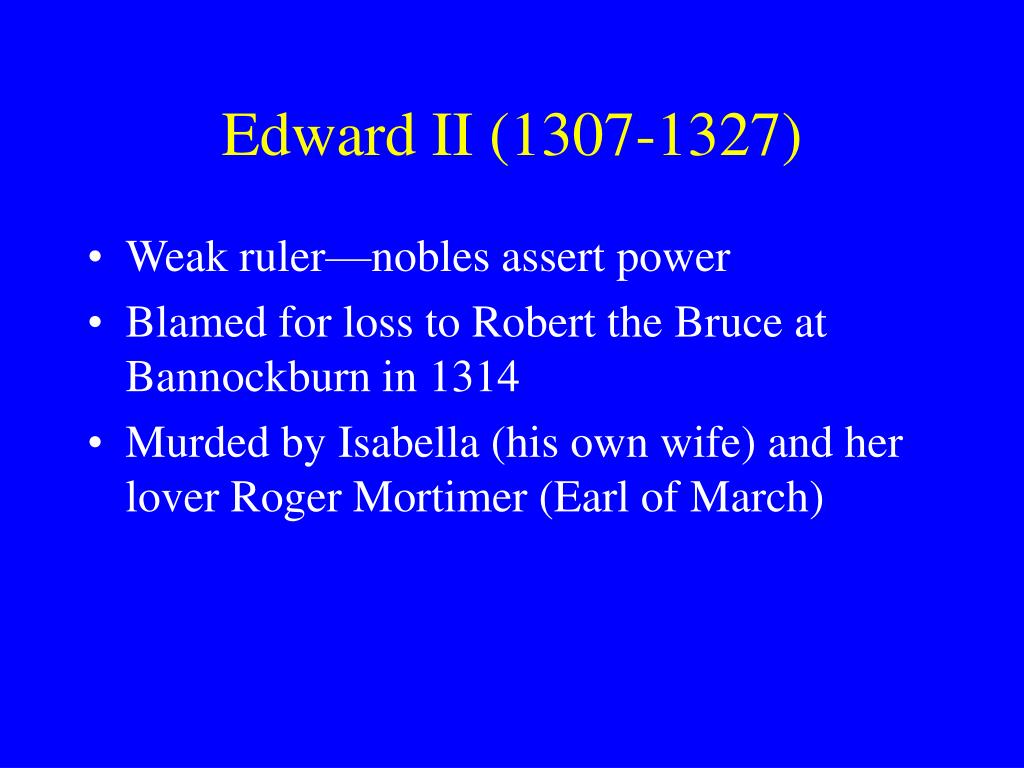 Edward II (1307-1327)

• Weak ruler—nobles assert power
• Blamed for loss to Robert the Bruce at Bannockburn in 1314
• Murded by Isabella (his own wife) and her lover Roger Mortimer (Earl of March)